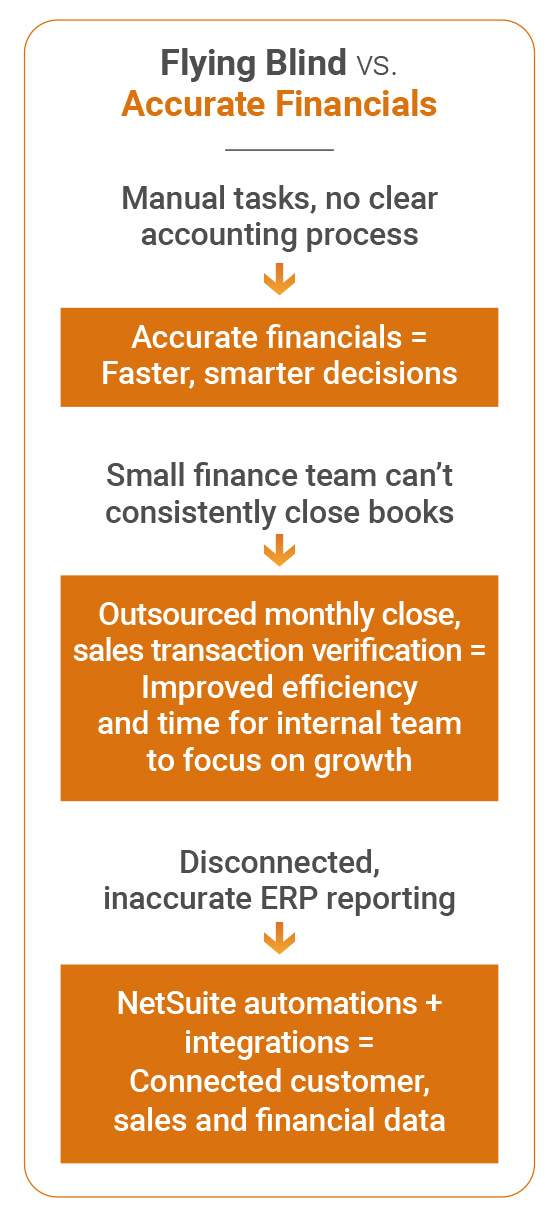 Flying Blind vs.
Accurate Financials

Manual tasks, no clear accounting process

Accurate financials = Faster, smarter decisions

Small finance team can't consistently close books

Outsourced monthly close, sales transaction verification = Improved efficiency and time for internal team to focus on growth

Disconnected, inaccurate ERP reporting

NetSuite automations + integrations = Connected customer, sales and financial data